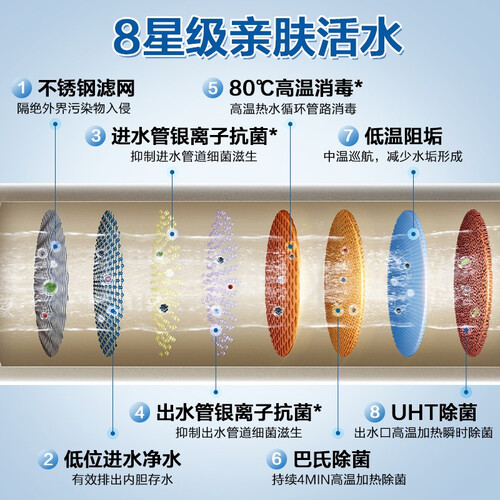 8星级亲肤活水

1 不锈钢滤网
隔绝外界污染物入侵

5 80℃高温消毒*
高温热水循环管路消毒

3 进水管银离子抗菌*
抑制进水管道细菌滋生

7 低温阻垢
中温巡航，减少水垢形成

4 出水管银离子抗菌*
抑制出水管道细菌滋生

8 UHT除菌
出水口高温加热瞬时除菌

2 低位进水净水
有效排出内胆存水

6 巴氏除菌
持续4MIN高温加热除菌